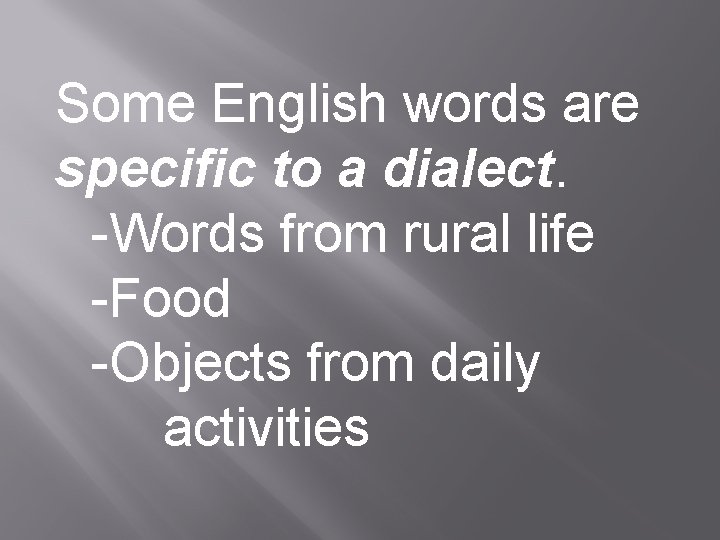 Some English words are specific to a dialect.
-Words from rural life
-Food
-Objects from daily activities